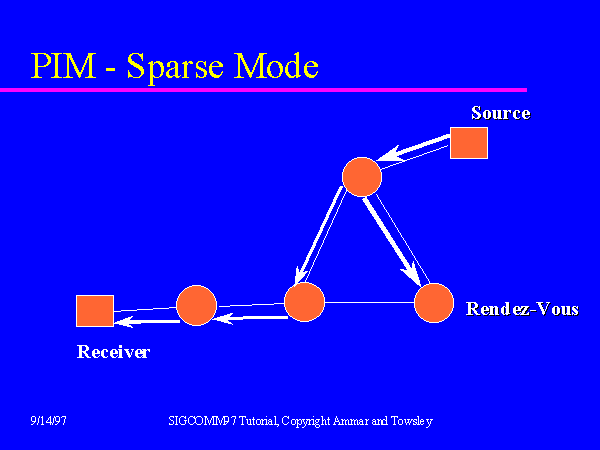 PIM - Sparse Mode

Source

Rendez-Vous

Receiver

9/14/97

SIGCOMM97 Tutorial, Copyright Ammar and Towsley